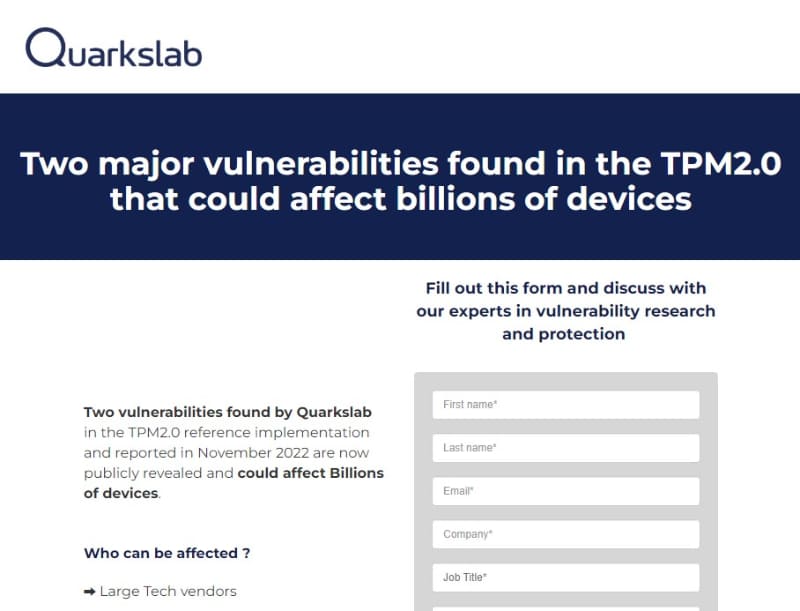 Quarkslab

Two major vulnerabilities found in the TPM2.0 that could affect billions of devices

Fill out this form and discuss with our experts in vulnerability research and protection

Two vulnerabilities found by Quarkslab in the TPM2.0 reference implementation and reported in November 2022 are now publicly revealed and could affect Billions of devices.

Who can be affected ?

➡ Large Tech vendors

First name*

Last name*

Email*

Company*

Job Title*